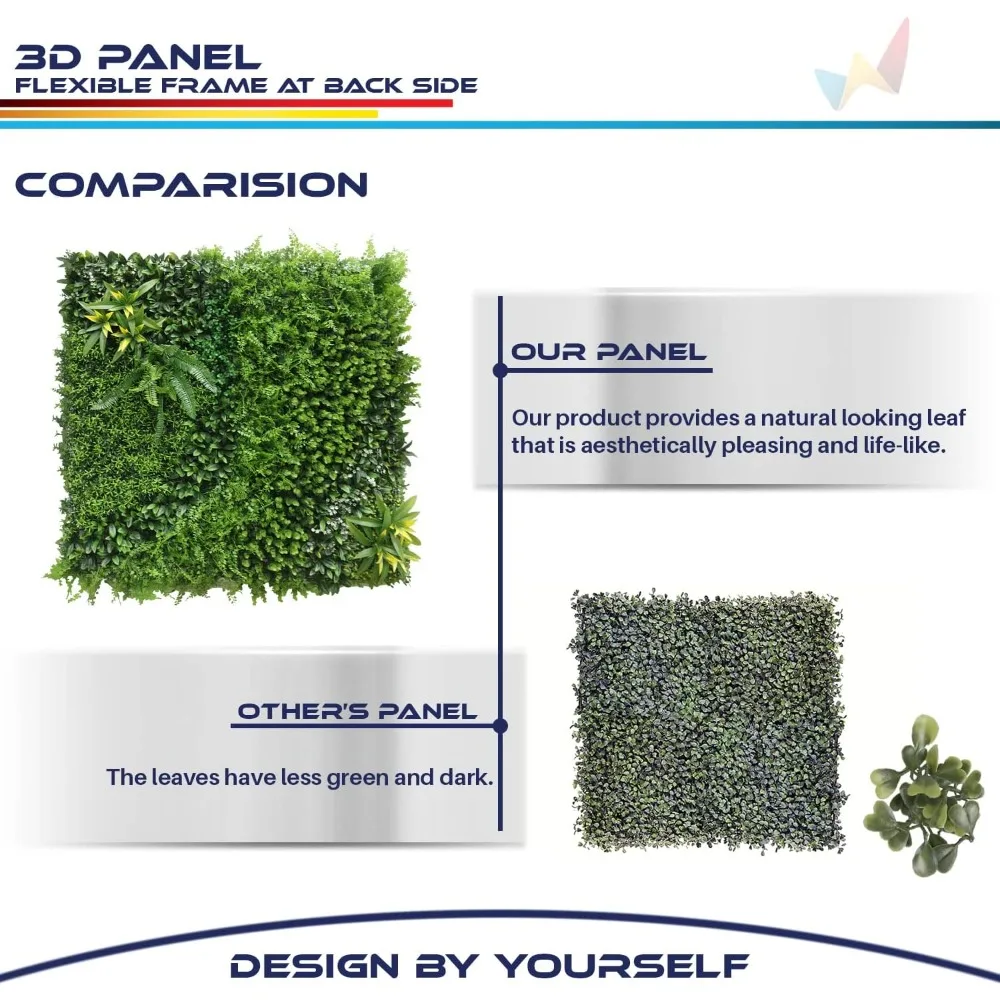 3D PANEL
FLEXIBLE FRAME AT BACK SIDE

COMPARISION

OUR PANEL

Our product provides a natural looking leaf that is aesthetically pleasing and life-like.

OTHER'S PANEL

The leaves have less green and dark.

DESIGN BY YOURSELF